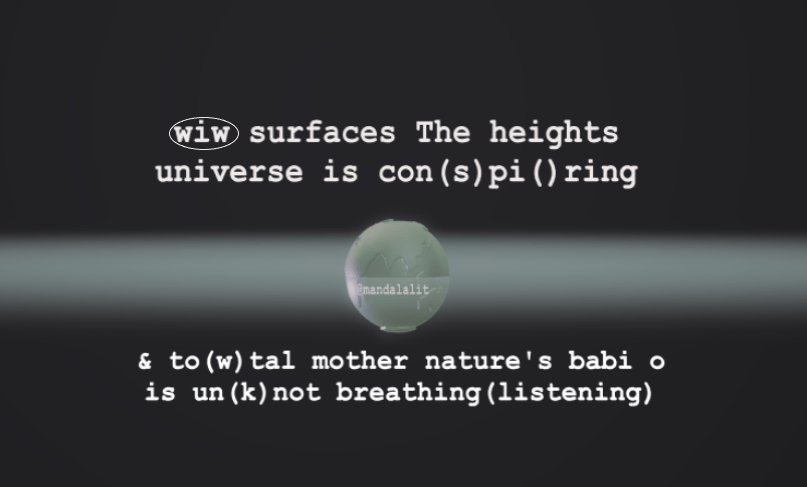 wiw surfaces The heights universe is con(s)pi()ring

@mandalalit

& to(w)tal mother nature's babi o is un(k)not breathing(listening)